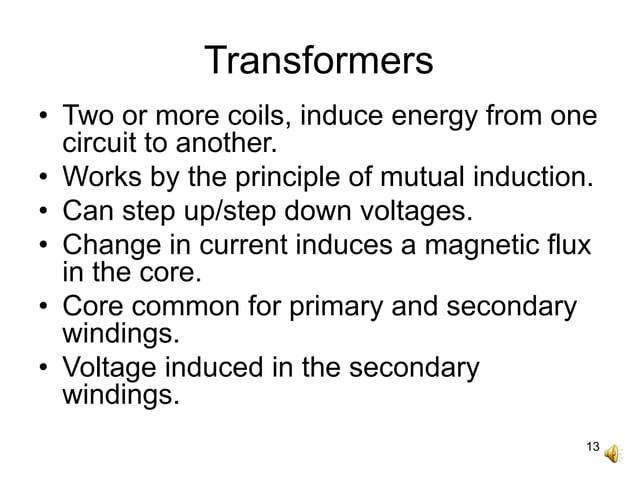 Transformers

• Two or more coils, induce energy from one circuit to another.
• Works by the principle of mutual induction.
• Can step up/step down voltages.
• Change in current induces a magnetic flux in the core.
• Core common for primary and secondary windings.
• Voltage induced in the secondary windings.

13